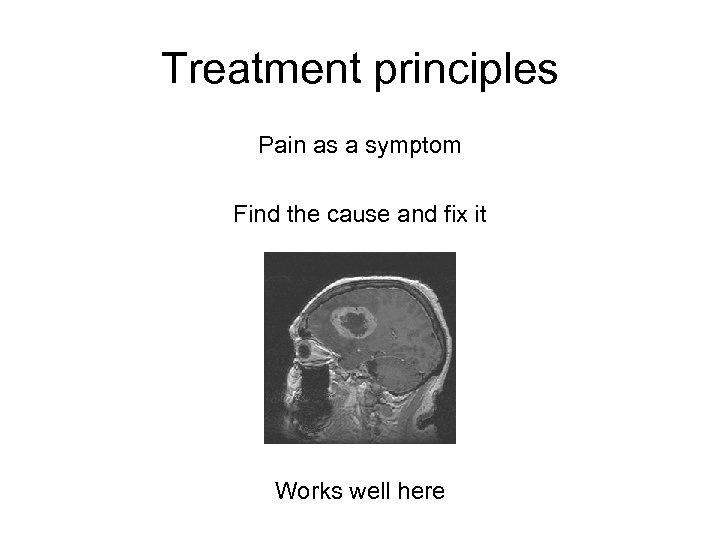 Treatment principles

Pain as a symptom

Find the cause and fix it

Works well here